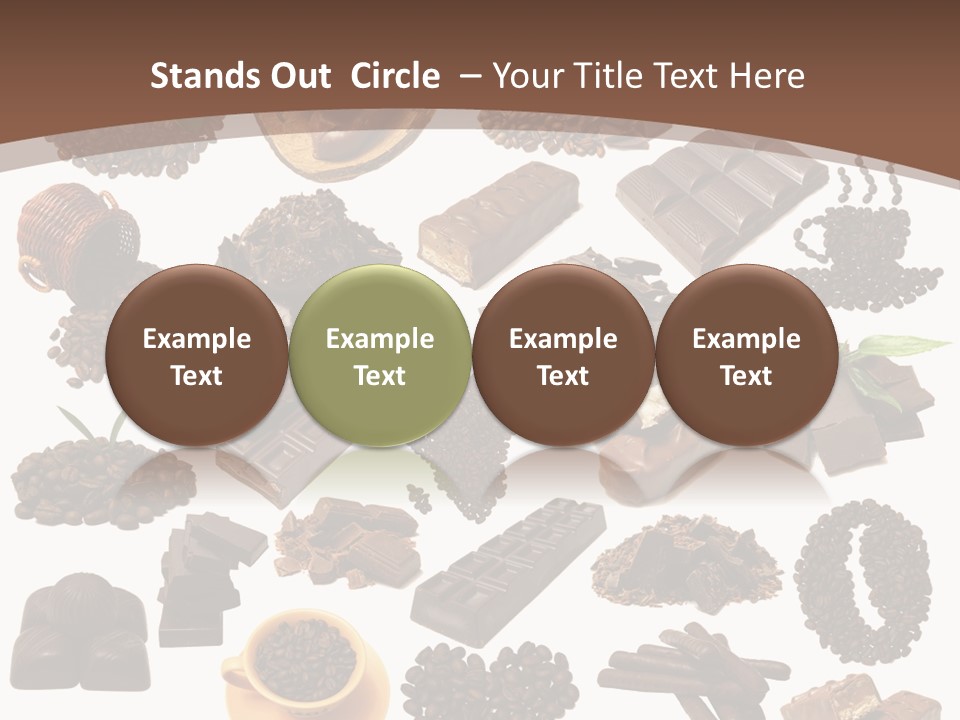 Stands Out Circle – Your Title Text Here

Example Text

Example Text

Example Text

Example Text